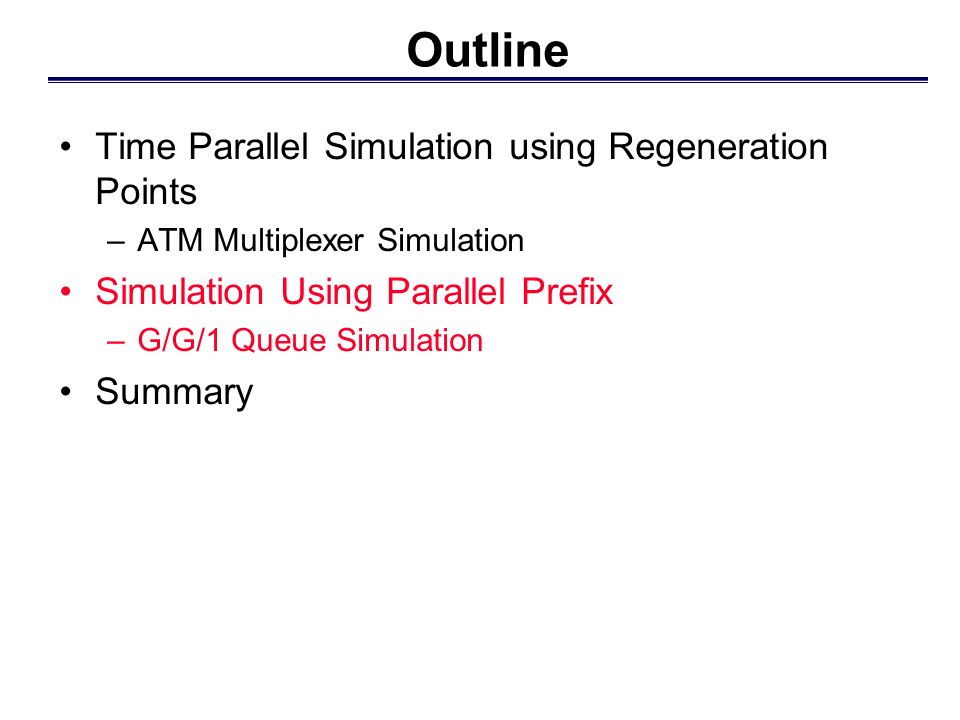 Outline

• Time Parallel Simulation using Regeneration Points
– ATM Multiplexer Simulation
• Simulation Using Parallel Prefix
– G/G/1 Queue Simulation
• Summary